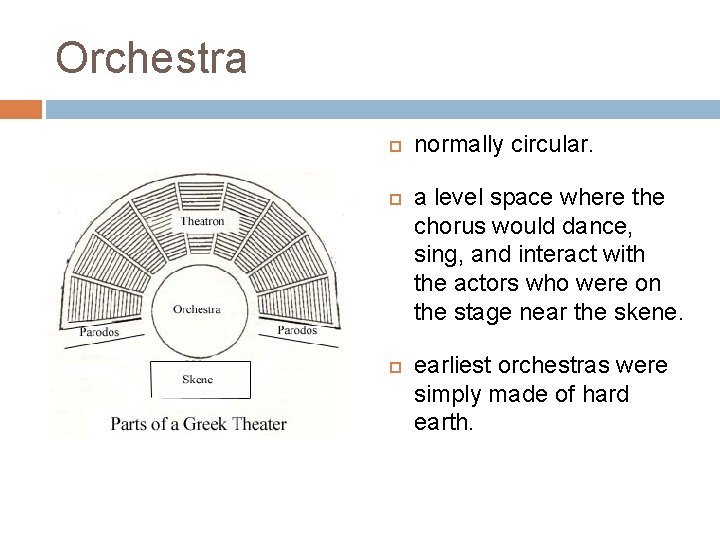 Orchestra

Theatron

Orchestra

Parodos

Parodos

Skene

Parts of a Greek Theater

normally circular.

a level space where the chorus would dance, sing, and interact with the actors who were on the stage near the skene.

earliest orchestras were simply made of hard earth.